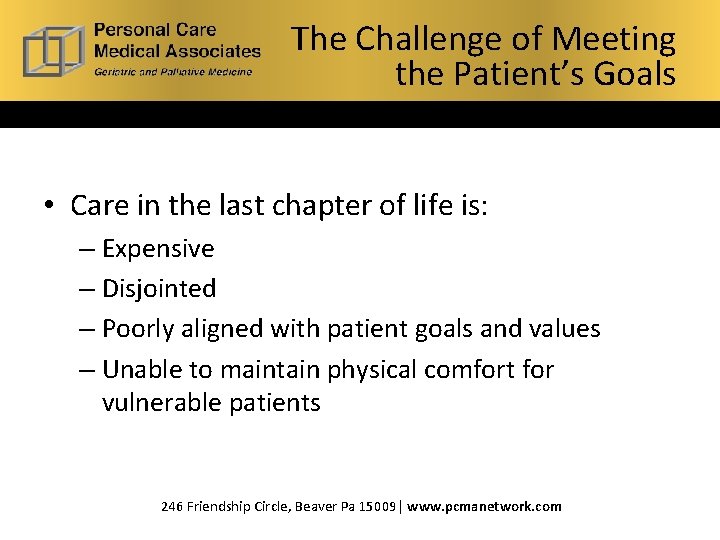 Personal Care Medical Associates
Geriatric and Palliative Medicine

The Challenge of Meeting the Patient's Goals

• Care in the last chapter of life is:
– Expensive
– Disjointed
– Poorly aligned with patient goals and values
– Unable to maintain physical comfort for vulnerable patients

246 Friendship Circle, Beaver Pa 15009 | www.pcmanetwork.com